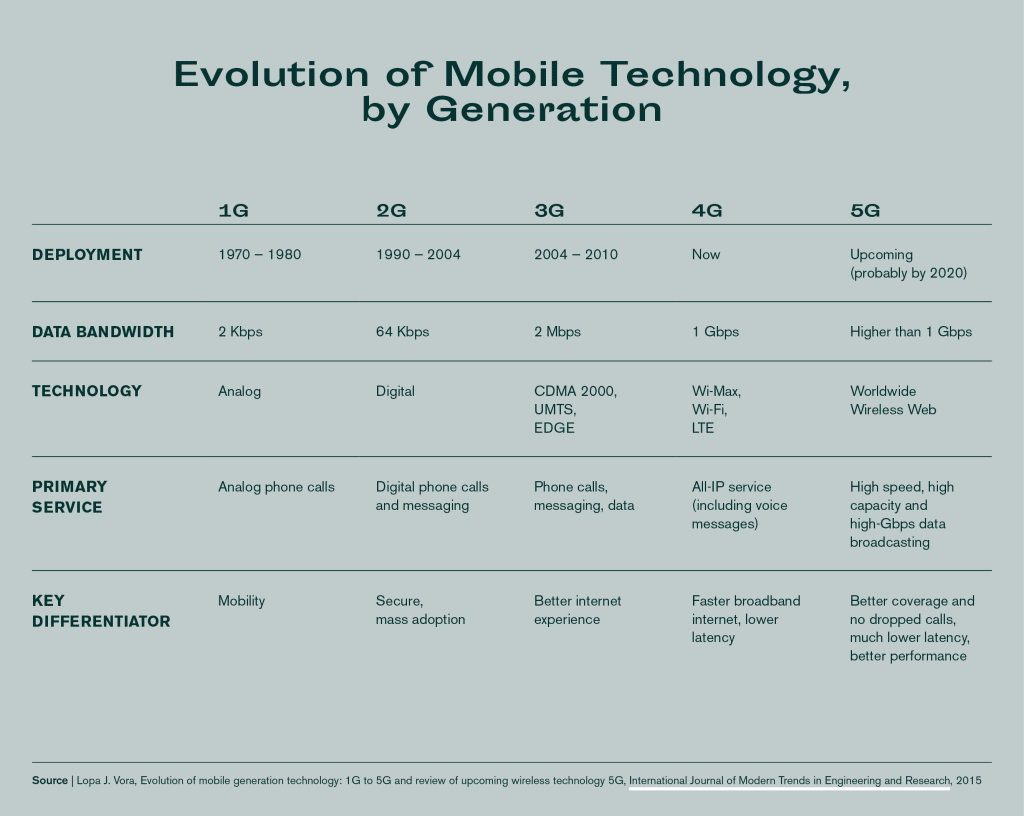 Evolution of Mobile Technology, by Generation

| | 1G | 2G | 3G | 4G | 5G |
|---|---|---|---|---|---|
| DEPLOYMENT | 1970 – 1980 | 1990 – 2004 | 2004 – 2010 | Now | Upcoming (probably by 2020) |
| DATA BANDWIDTH | 2 Kbps | 64 Kbps | 2 Mbps | 1 Gbps | Higher than 1 Gbps |
| TECHNOLOGY | Analog | Digital | CDMA 2000, UMTS, EDGE | Wi-Max, Wi-Fi, LTE | Worldwide Wireless Web |
| PRIMARY SERVICE | Analog phone calls | Digital phone calls and messaging | Phone calls, messaging, data | All-IP service (including voice messages) | High speed, high capacity and high-Gbps data broadcasting |
| KEY DIFFERENTIATOR | Mobility | Secure, mass adoption | Better internet experience | Faster broadband internet, lower latency | Better coverage and no dropped calls, much lower latency, better performance |

Source | Lopa J. Vora, Evolution of mobile generation technology: 1G to 5G and review of upcoming wireless technology 5G, International Journal of Modern Trends in Engineering and Research, 2015